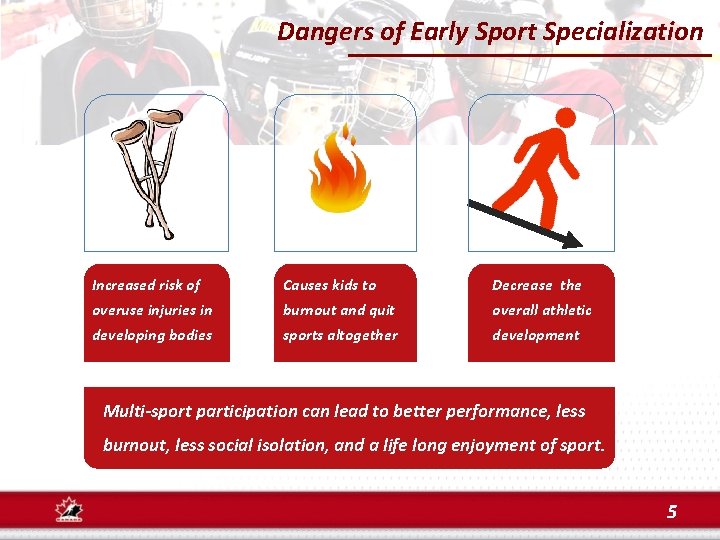 Dangers of Early Sport Specialization

Increased risk of overuse injuries in developing bodies

Causes kids to burnout and quit sports altogether

Decrease the overall athletic development

Multi-sport participation can lead to better performance, less burnout, less social isolation, and a life long enjoyment of sport.

5